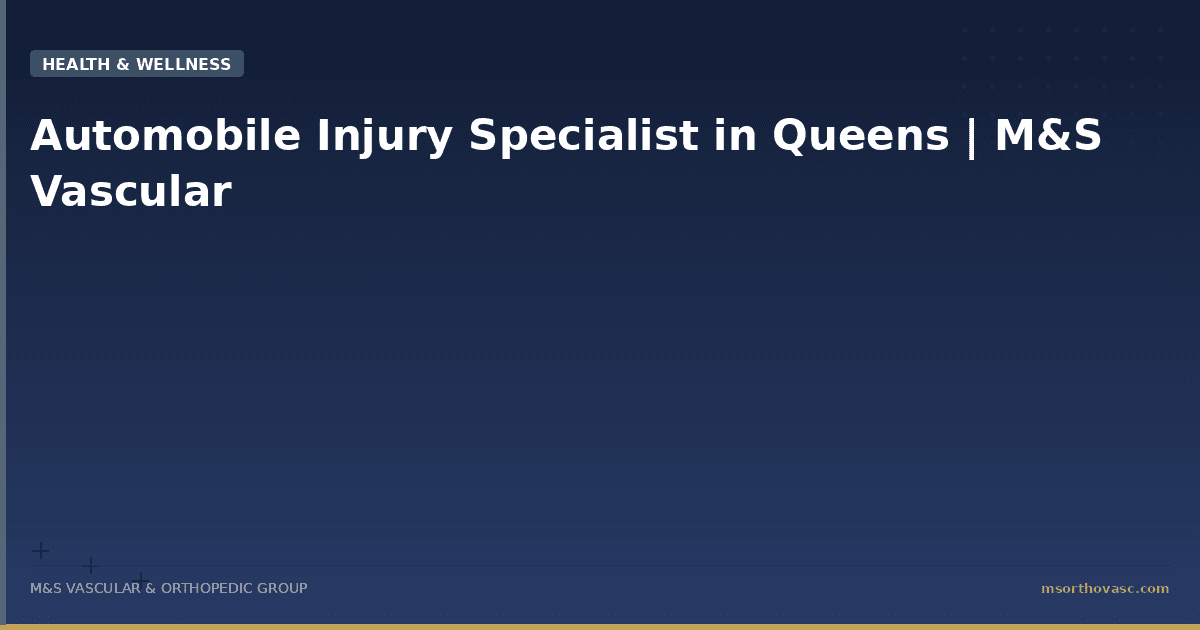 HEALTH & WELLNESS

Automobile Injury Specialist in Queens | M&S Vascular

M&S VASCULAR & ORTHOPEDIC GROUP

msorthovasc.com